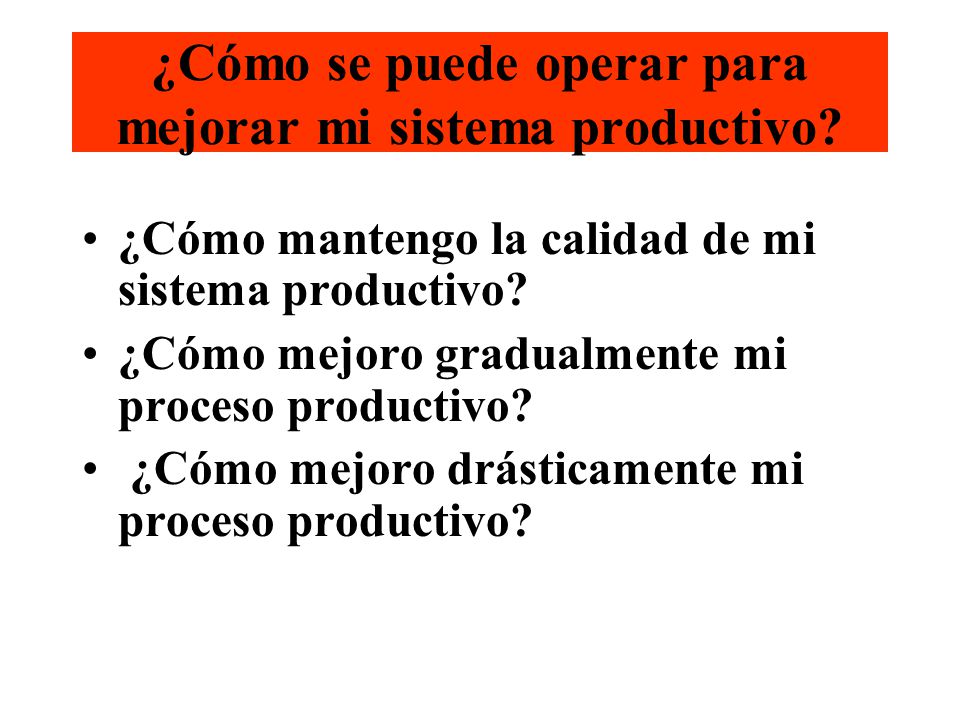 ¿Cómo se puede operar para mejorar mi sistema productivo?

• ¿Cómo mantengo la calidad de mi sistema productivo?
• ¿Cómo mejoro gradualmente mi proceso productivo?
• ¿Cómo mejoro drásticamente mi proceso productivo?